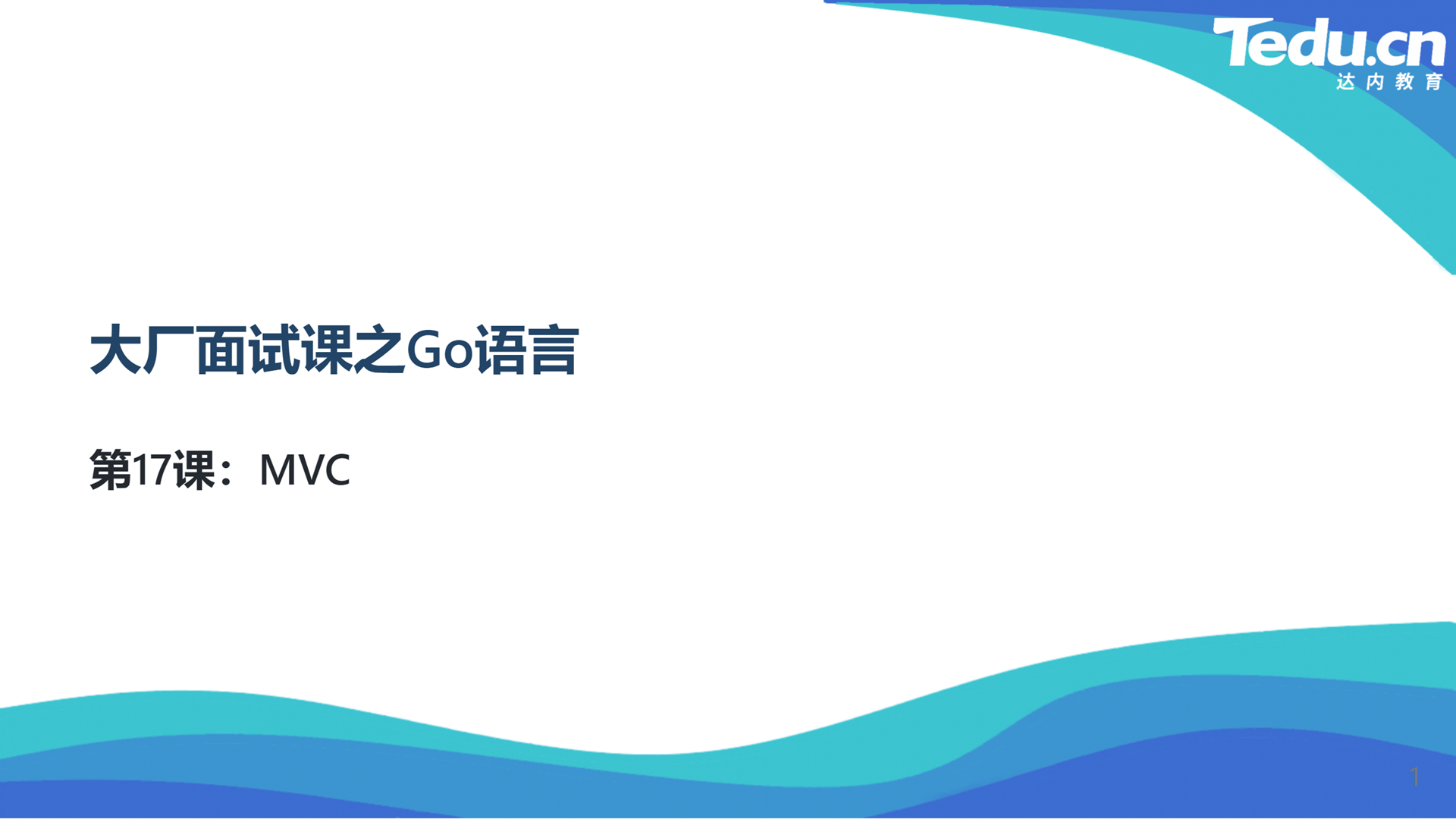 Tedu.cn
达内教育

大厂面试课之Go语言

第17课：MVC

1